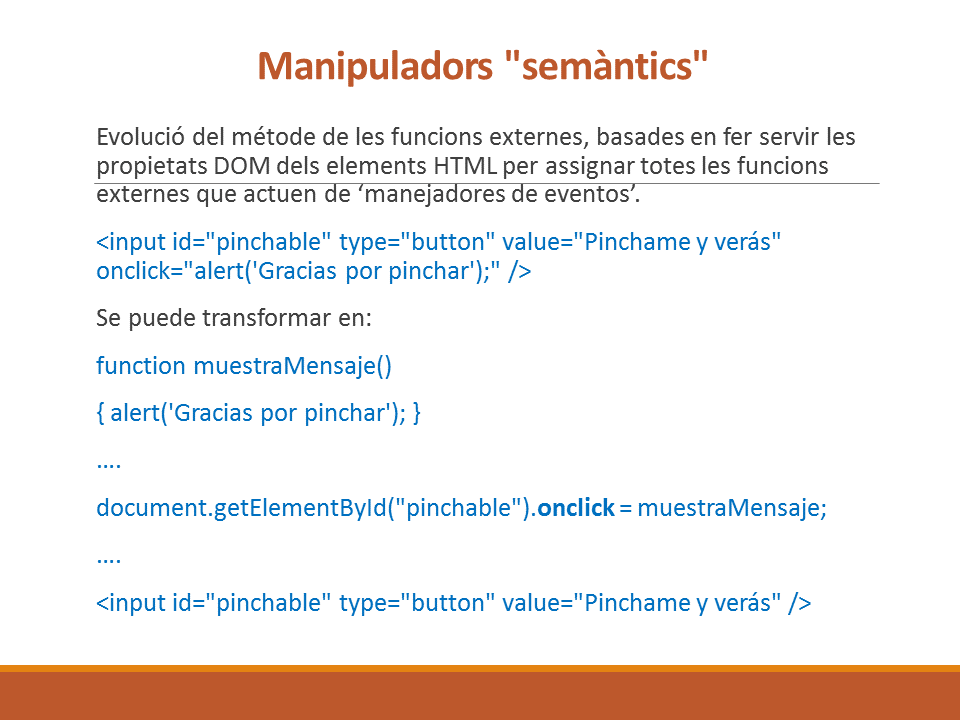 Manipuladors "semàntics"

Evolució del métode de les funcions externes, basades en fer servir les propietats DOM dels elements HTML per assignar totes les funcions externes que actuen de ‘manejadores de eventos’.

<input id="pinchable" type="button" value="Pinchame y verás" onclick="alert('Gracias por pinchar');" />

Se puede transformar en:

function muestraMensaje()

{ alert('Gracias por pinchar'); }

….

document.getElementById("pinchable").onclick = muestraMensaje;

….

<input id="pinchable" type="button" value="Pinchame y verás" />